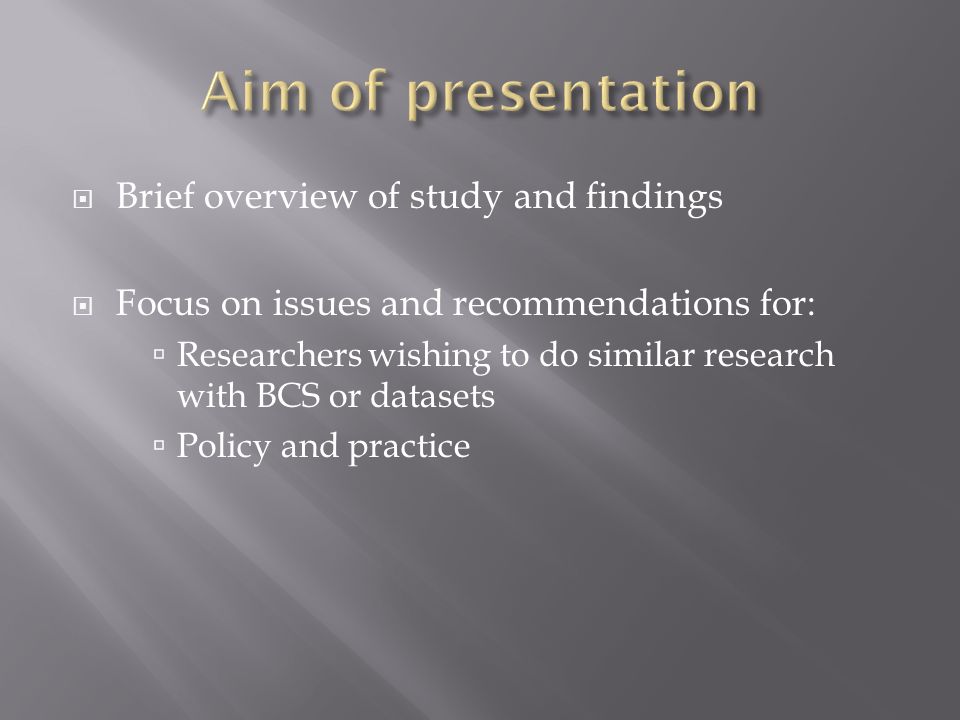 Aim of presentation

Brief overview of study and findings

Focus on issues and recommendations for:

Researchers wishing to do similar research with BCS or datasets

Policy and practice